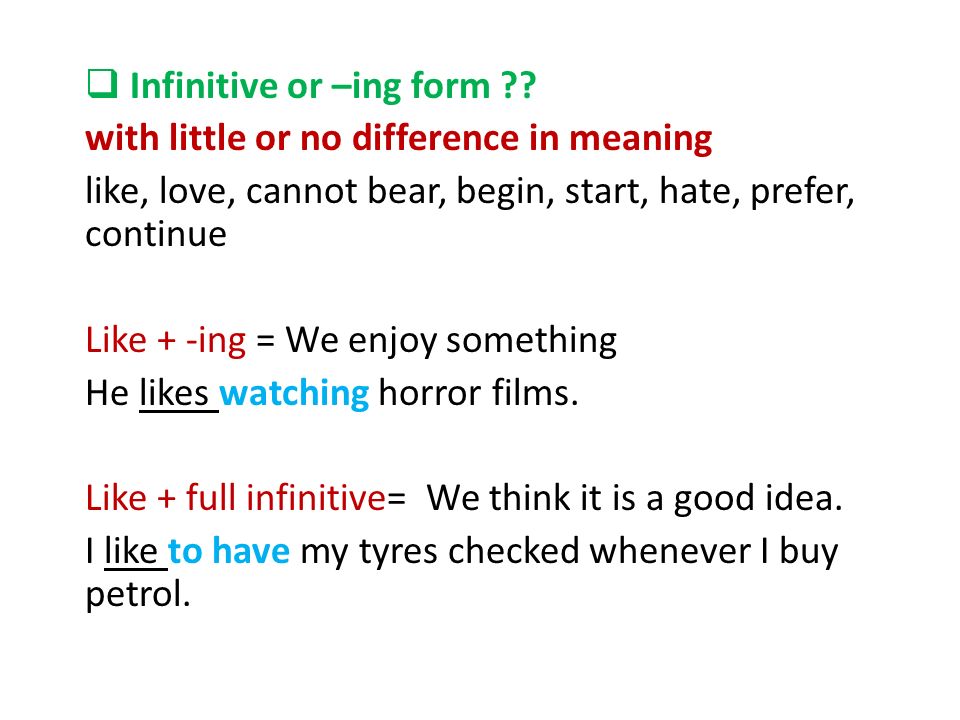 ❑ Infinitive or –ing form ??
with little or no difference in meaning
like, love, cannot bear, begin, start, hate, prefer, continue

Like + -ing = We enjoy something
He likes watching horror films.

Like + full infinitive= We think it is a good idea.
I like to have my tyres checked whenever I buy petrol.